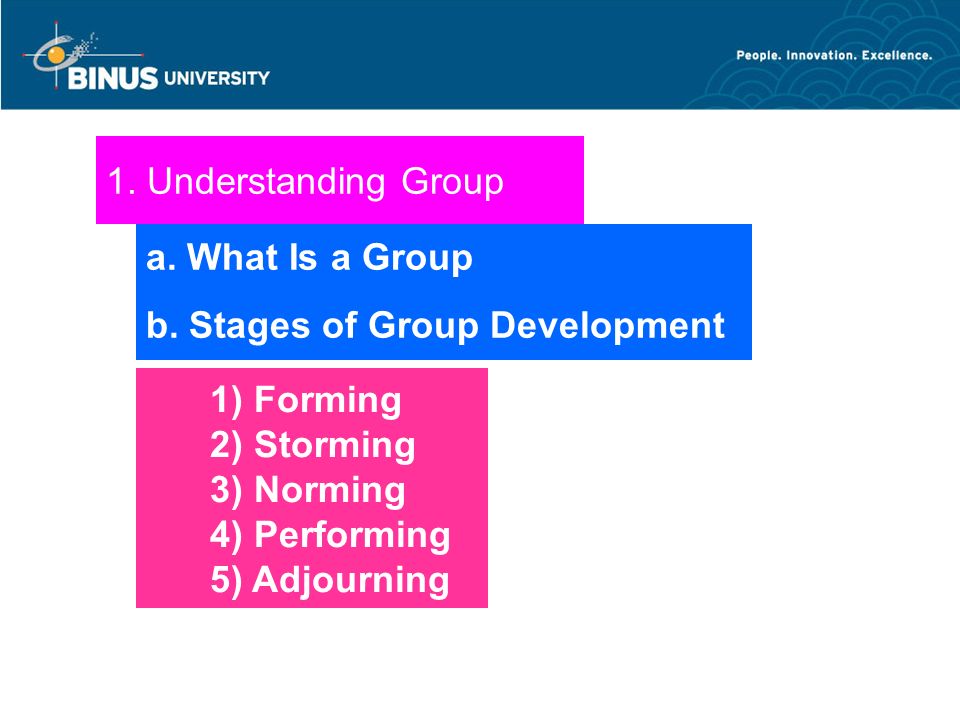 BINUS UNIVERSITY

People. Innovation. Excellence.

1. Understanding Group

a. What Is a Group

b. Stages of Group Development

1) Forming
2) Storming
3) Norming
4) Performing
5) Adjourning